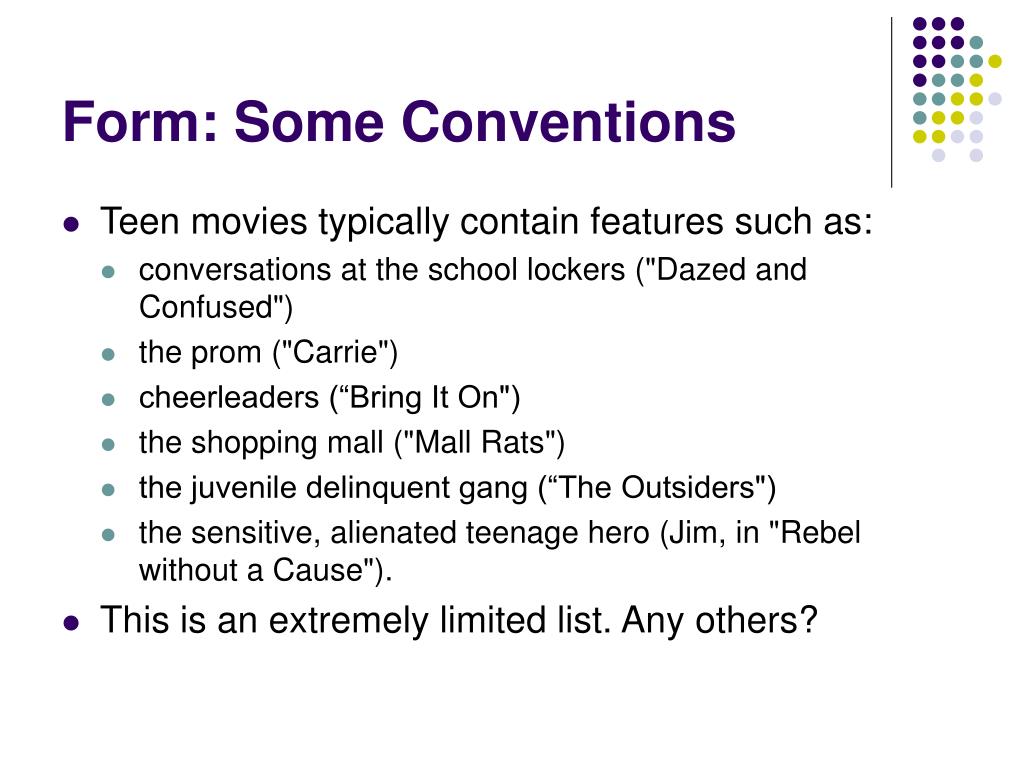 Form: Some Conventions

- Teen movies typically contain features such as:
  - conversations at the school lockers ("Dazed and Confused")
  - the prom ("Carrie")
  - cheerleaders (“Bring It On")
  - the shopping mall ("Mall Rats")
  - the juvenile delinquent gang (“The Outsiders")
  - the sensitive, alienated teenage hero (Jim, in "Rebel without a Cause").
- This is an extremely limited list. Any others?